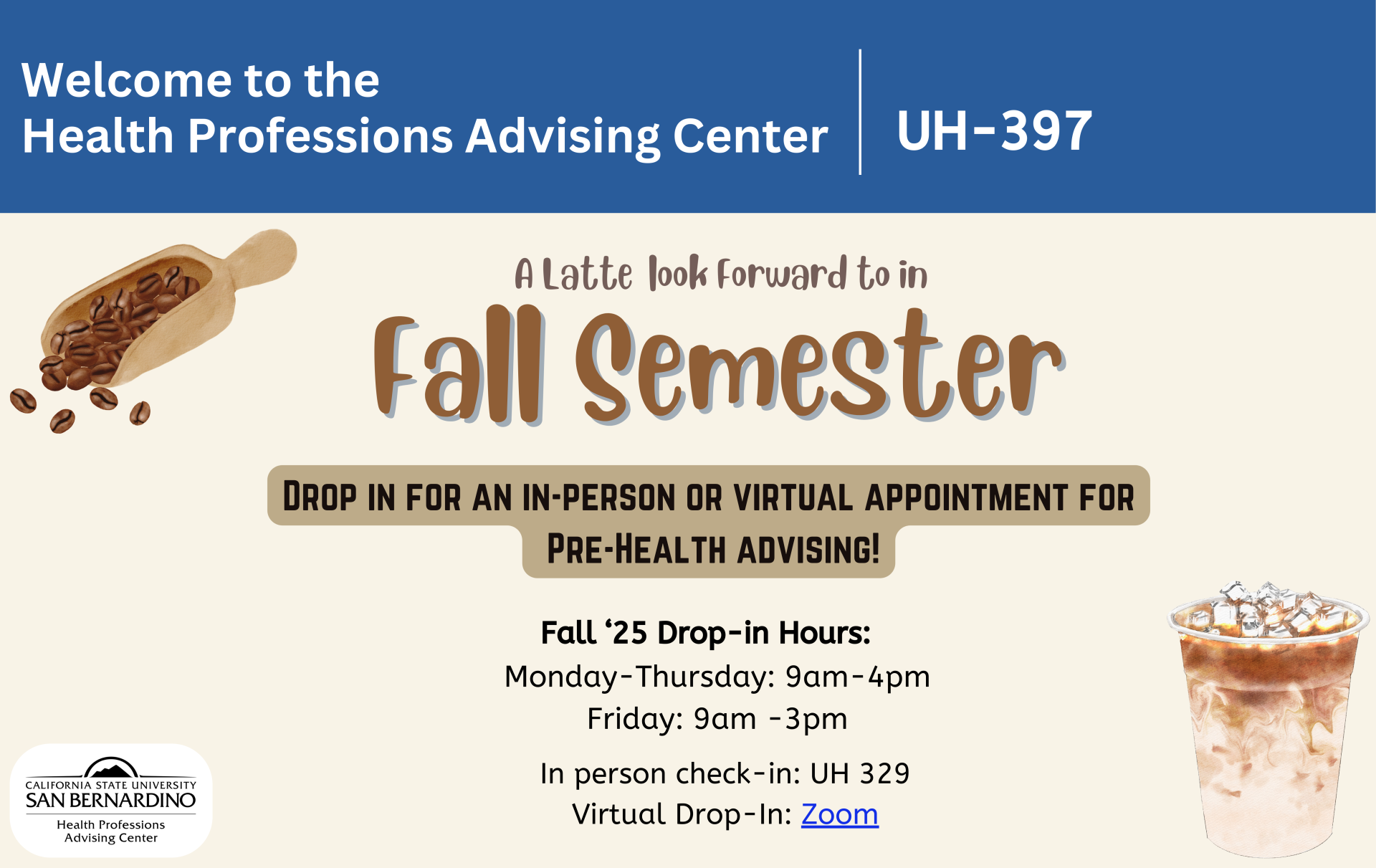 Welcome to the
Health Professions Advising Center

UH-397

A Latte look Forward to in
Fall Semester

DROP IN FOR AN IN-PERSON OR VIRTUAL APPOINTMENT FOR PRE-HEALTH ADVISING!

Fall ‘25 Drop-in Hours:
Monday-Thursday: 9am-4pm
Friday: 9am -3pm

In person check-in: UH 329
Virtual Drop-In: Zoom

CALIFORNIA STATE UNIVERSITY
SAN BERNARDINO
Health Professions
Advising Center